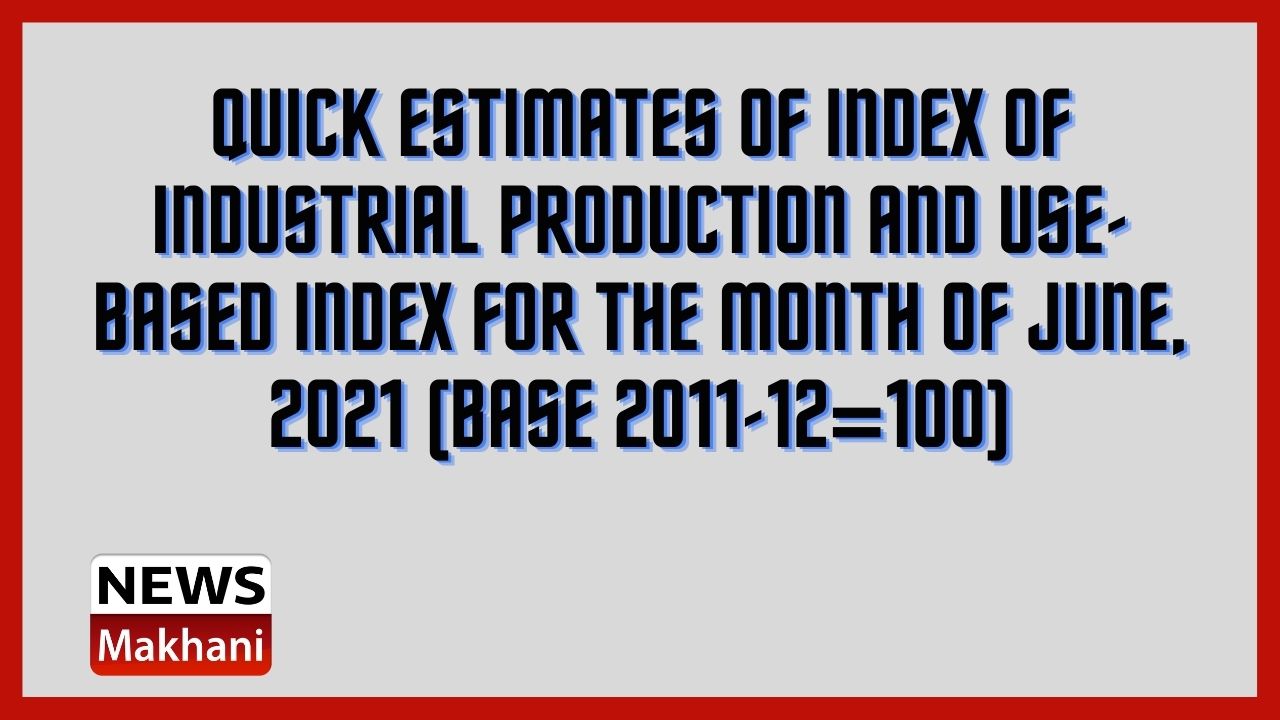 QUICK ESTIMATES OF INDEX OF INDUSTRIAL PRODUCTION AND USE-BASED INDEX FOR THE MONTH OF JUNE, 2021 (BASE 2011-12=100)

NEWS
Makhani